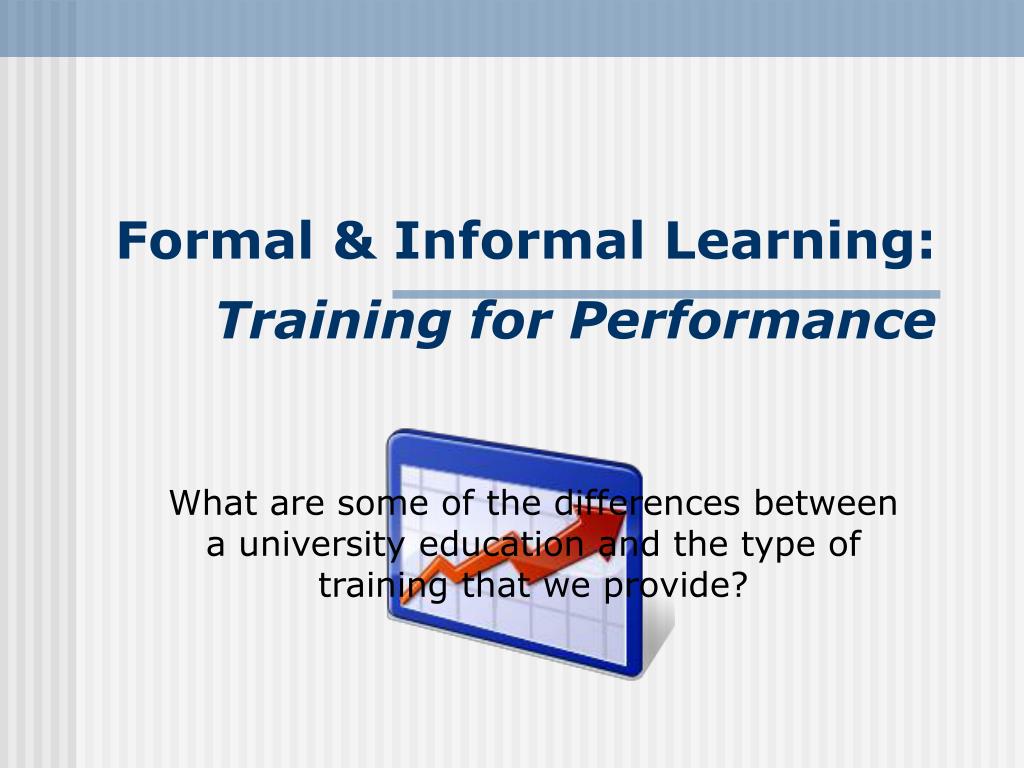 Formal & Informal Learning:
Training for Performance

What are some of the differences between a university education and the type of training that we provide?